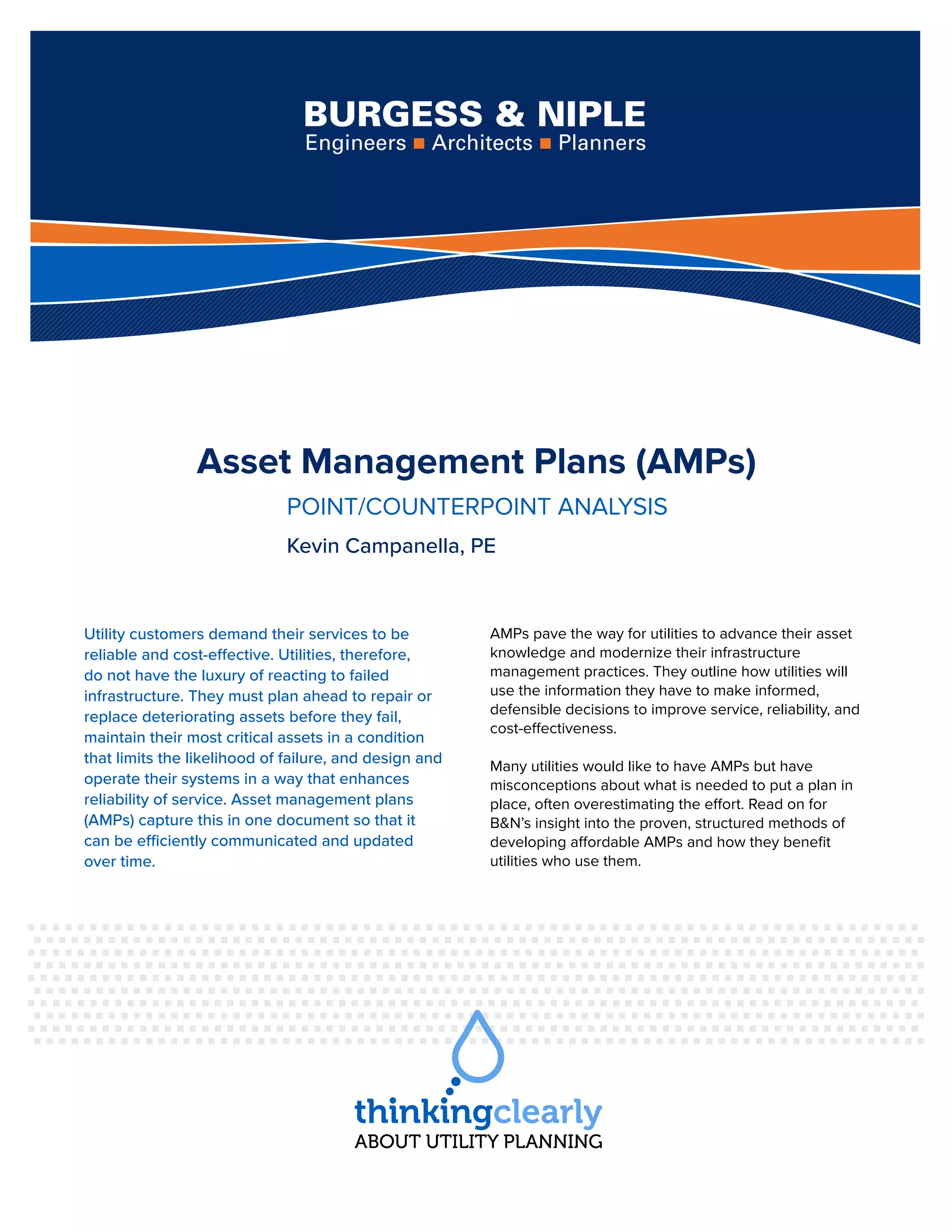 BURGESS & NIPLE
Engineers ■ Architects ■ Planners

Asset Management Plans (AMPs)

POINT/COUNTERPOINT ANALYSIS

Kevin Campanella, PE

Utility customers demand their services to be reliable and cost-effective. Utilities, therefore, do not have the luxury of reacting to failed infrastructure. They must plan ahead to repair or replace deteriorating assets before they fail, maintain their most critical assets in a condition that limits the likelihood of failure, and design and operate their systems in a way that enhances reliability of service. Asset management plans (AMPs) capture this in one document so that it can be efficiently communicated and updated over time.

AMPs pave the way for utilities to advance their asset knowledge and modernize their infrastructure management practices. They outline how utilities will use the information they have to make informed, defensible decisions to improve service, reliability, and cost-effectiveness.

Many utilities would like to have AMPs but have misconceptions about what is needed to put a plan in place, often overestimating the effort. Read on for B&N's insight into the proven, structured methods of developing affordable AMPs and how they benefit utilities who use them.

thinkingclearly
ABOUT UTILITY PLANNING